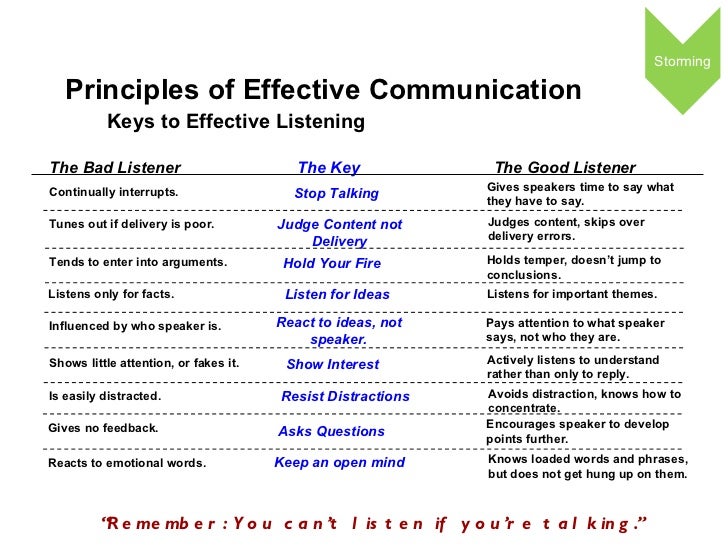 Storming

Principles of Effective Communication

Keys to Effective Listening

| The Bad Listener | The Key | The Good Listener |
|---|---|---|
| Continually interrupts. | Stop Talking | Gives speakers time to say what they have to say. |
| Tunes out if delivery is poor. | Judge Content not Delivery | Judges content, skips over delivery errors. |
| Tends to enter into arguments. | Hold Your Fire | Holds temper, doesn't jump to conclusions. |
| Listens only for facts. | Listen for Ideas | Listens for important themes. |
| Influenced by who speaker is. | React to ideas, not speaker. | Pays attention to what speaker says, not who they are. |
| Shows little attention, or fakes it. | Show Interest | Actively listens to understand rather than only to reply. |
| Is easily distracted. | Resist Distractions | Avoids distraction, knows how to concentrate. |
| Gives no feedback. | Asks Questions | Encourages speaker to develop points further. |
| Reacts to emotional words. | Keep an open mind | Knows loaded words and phrases, but does not get hung up on them. |

"Remember: You can't listen if you're talking."